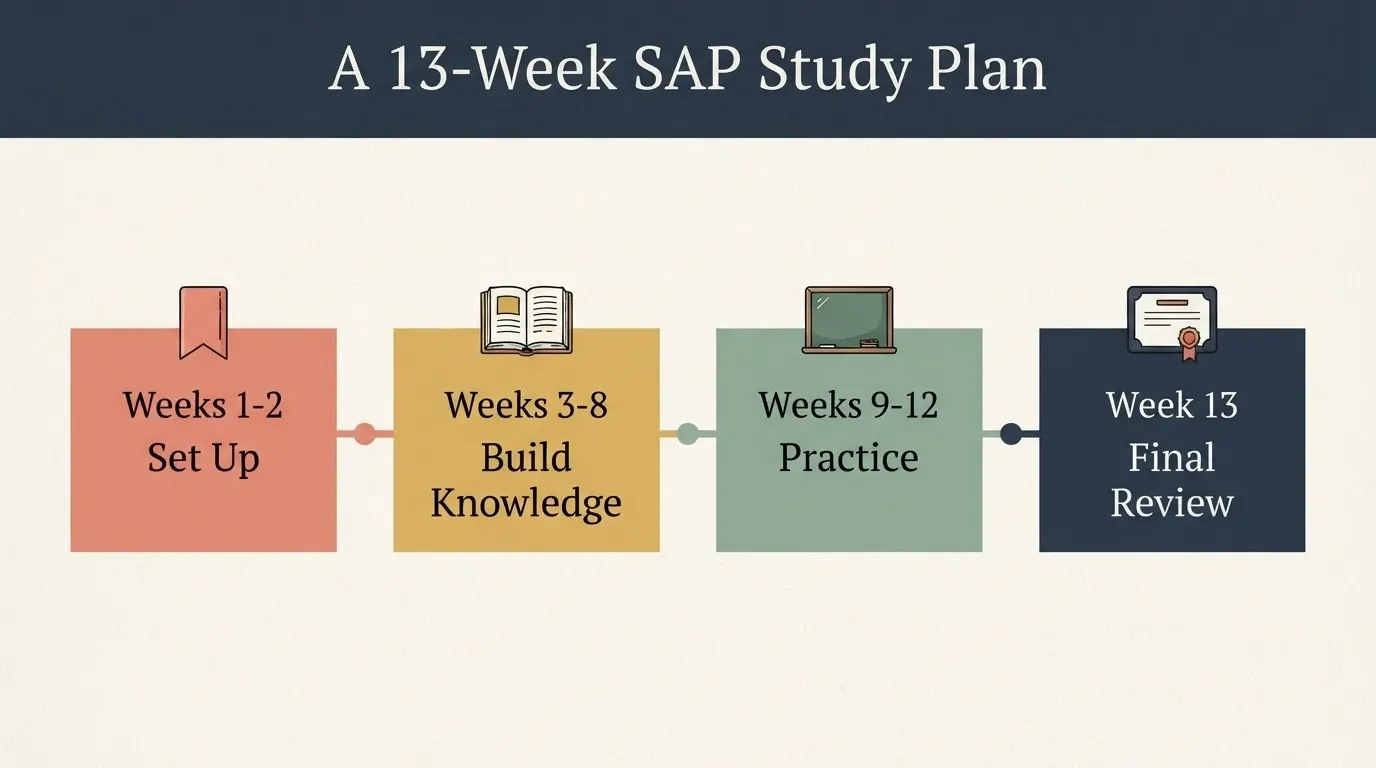 A 13-Week SAP Study Plan

Weeks 1-2
Set Up

Weeks 3-8
Build Knowledge

Weeks 9-12
Practice

Week 13
Final Review